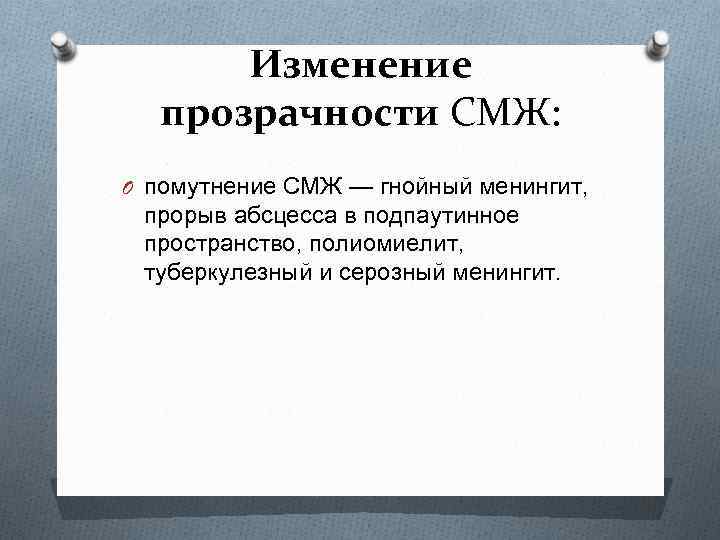 Изменение прозрачности СМЖ:

помутнение СМЖ — гнойный менингит, прорыв абсцесса в подпаутинное пространство, полиомиелит, туберкулезный и серозный менингит.